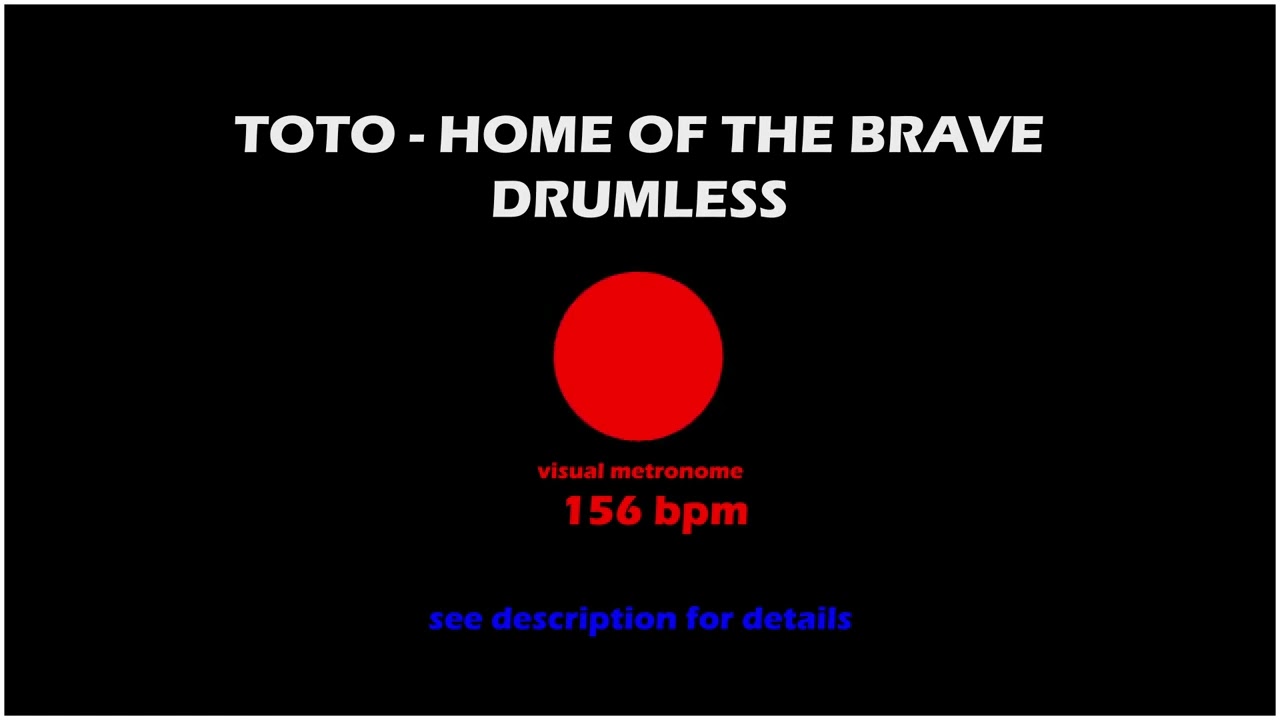 TOTO - HOME OF THE BRAVE
DRUMLESS

visual metronome
156 bpm

see description for details